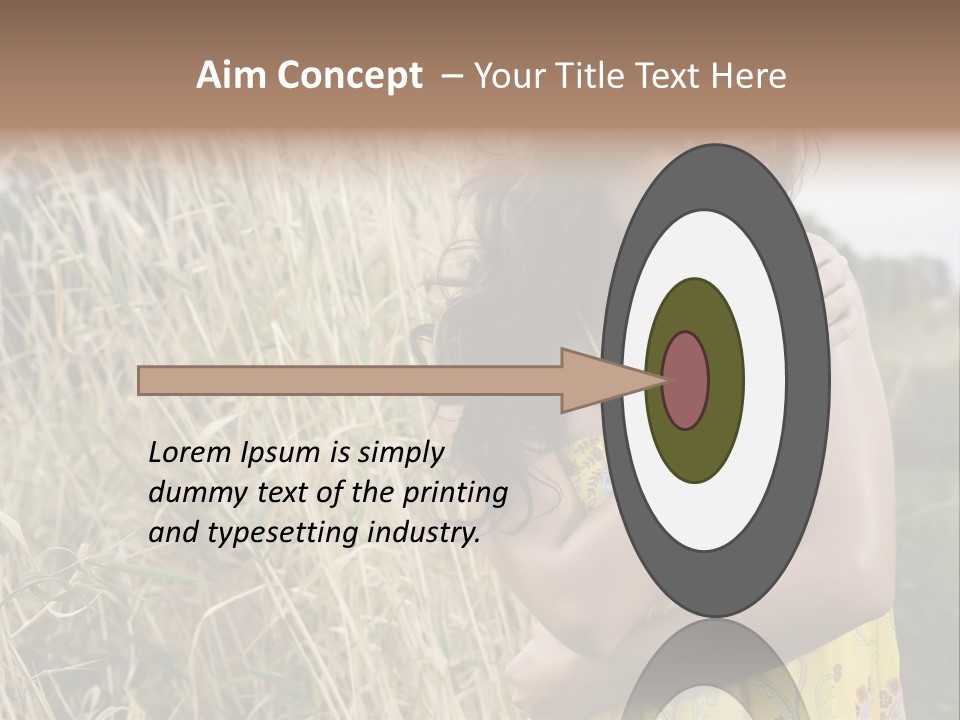 Aim Concept – Your Title Text Here

Lorem Ipsum is simply dummy text of the printing and typesetting industry.